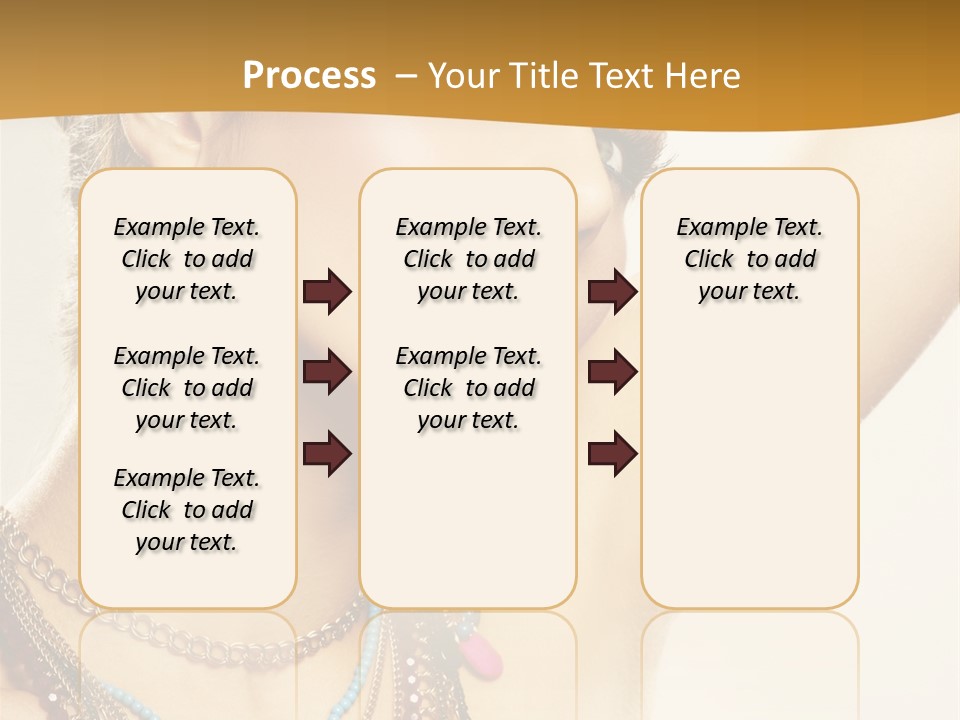 Process – Your Title Text Here

Example Text. Click to add your text.

Example Text. Click to add your text.

Example Text. Click to add your text.

Example Text. Click to add your text.

Example Text. Click to add your text.

Example Text. Click to add your text.